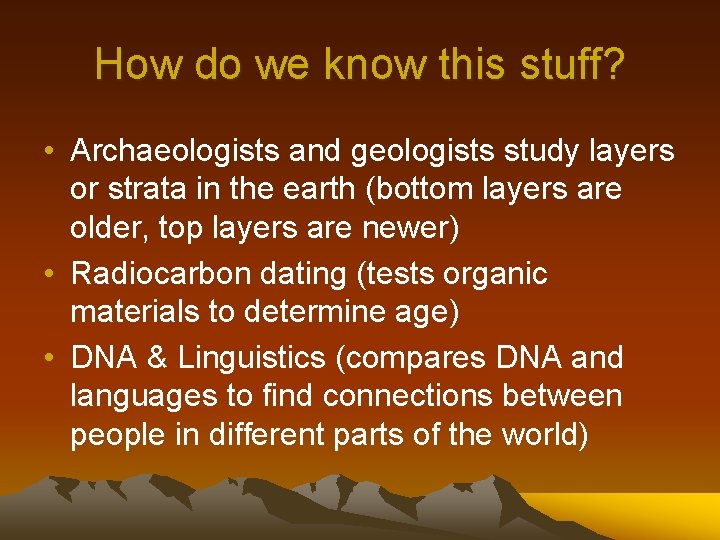 How do we know this stuff?

• Archaeologists and geologists study layers or strata in the earth (bottom layers are older, top layers are newer)
• Radiocarbon dating (tests organic materials to determine age)
• DNA & Linguistics (compares DNA and languages to find connections between people in different parts of the world)